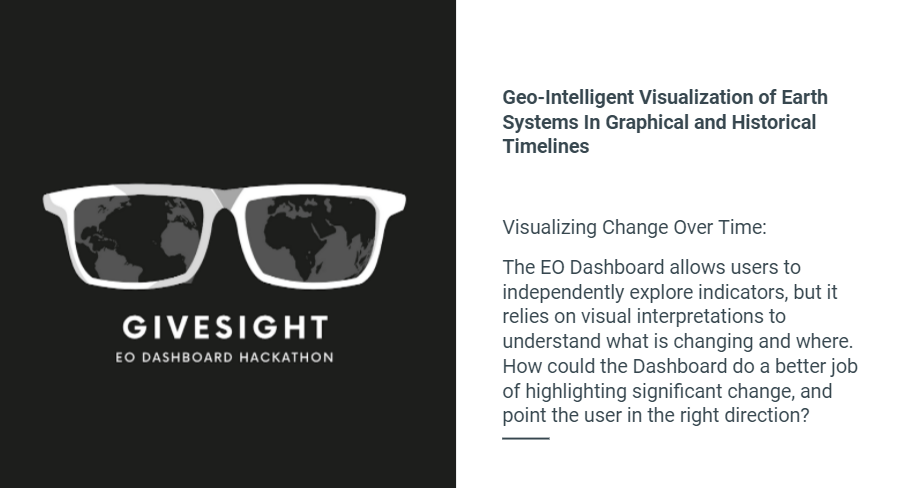 GIVESIGHT
EO DASHBOARD HACKATHON

Geo-Intelligent Visualization of Earth Systems In Graphical and Historical Timelines

Visualizing Change Over Time:

The EO Dashboard allows users to independently explore indicators, but it relies on visual interpretations to understand what is changing and where. How could the Dashboard do a better job of highlighting significant change, and point the user in the right direction?